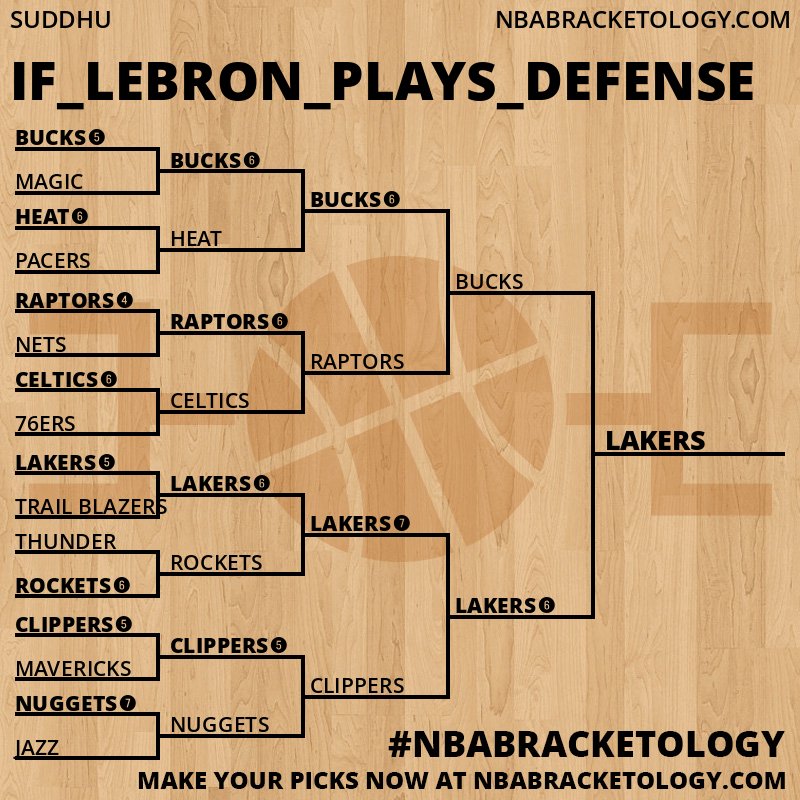 SUDDHU

NBABRACKETOLOGY.COM

IF_LEBRON_PLAYS_DEFENSE

BUCKS 5
MAGIC
HEAT 6
PACERS
RAPTORS 4
NETS
CELTICS 6
76ERS
LAKERS 5
TRAIL BLAZERS
THUNDER
ROCKETS 6
CLIPPERS 5
MAVERICKS
NUGGETS 7
JAZZ

BUCKS 6
HEAT
RAPTORS 6
CELTICS
LAKERS 6
ROCKETS
CLIPPERS 5
NUGGETS

BUCKS 6
RAPTORS
LAKERS 7
CLIPPERS

BUCKS
LAKERS 6

LAKERS

#NBABRACKETOLOGY

MAKE YOUR PICKS NOW AT NBABRACKETOLOGY.COM